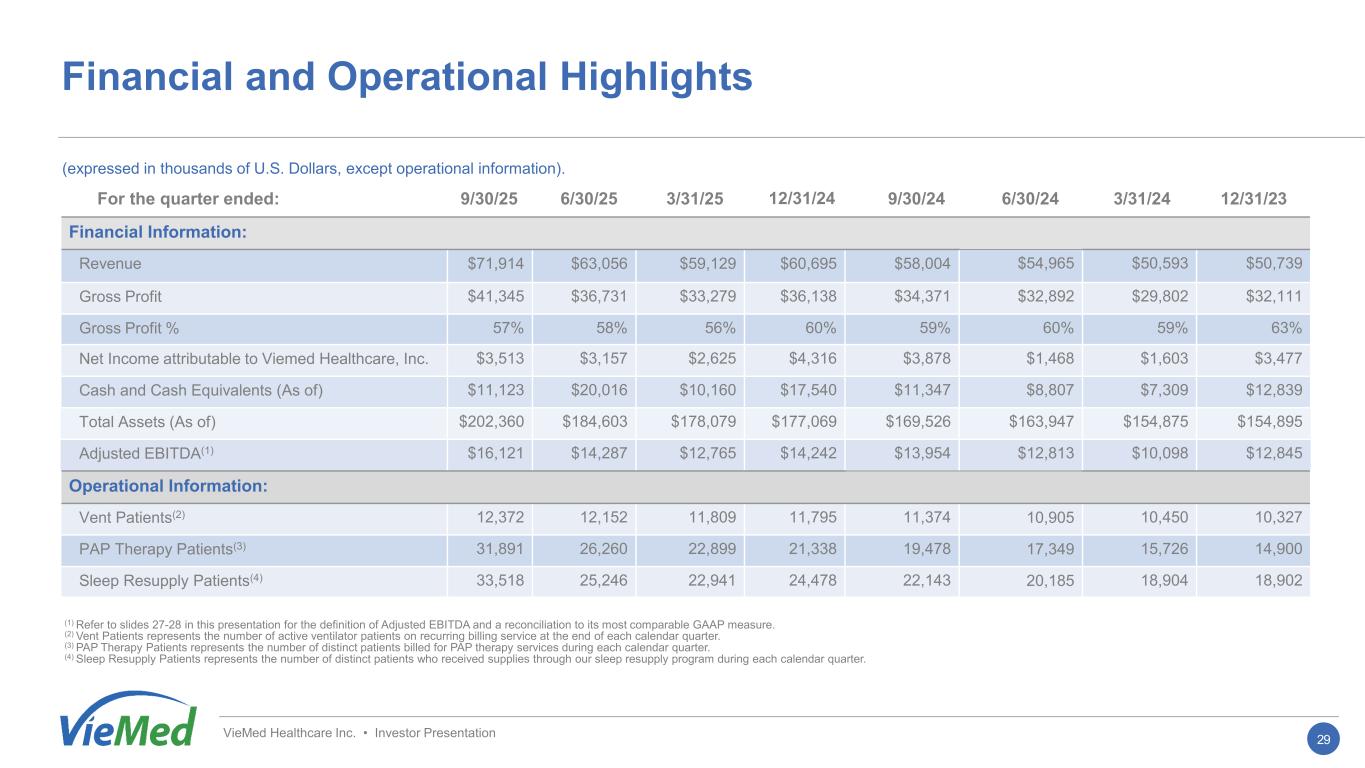 Financial and Operational Highlights

(expressed in thousands of U.S. Dollars, except operational information).

| For the quarter ended: | 9/30/25 | 6/30/25 | 3/31/25 | 12/31/24 | 9/30/24 | 6/30/24 | 3/31/24 | 12/31/23 |
|---|---|---|---|---|---|---|---|---|
| Financial Information: | | | | | | | | |
| Revenue | \$71,914 | \$63,056 | \$59,129 | \$60,695 | \$58,004 | \$54,965 | \$50,593 | \$50,739 |
| Gross Profit | \$41,345 | \$36,731 | \$33,279 | \$36,138 | \$34,371 | \$32,892 | \$29,802 | \$32,111 |
| Gross Profit % | 57% | 58% | 56% | 60% | 59% | 60% | 59% | 63% |
| Net Income attributable to Viemed Healthcare, Inc. | \$3,513 | \$3,157 | \$2,625 | \$4,316 | \$3,878 | \$1,468 | \$1,603 | \$3,477 |
| Cash and Cash Equivalents (As of) | \$11,123 | \$20,016 | \$10,160 | \$17,540 | \$11,347 | \$8,807 | \$7,309 | \$12,839 |
| Total Assets (As of) | \$202,360 | \$184,603 | \$178,079 | \$177,069 | \$169,526 | \$163,947 | \$154,875 | \$154,895 |
| Adjusted EBITDA$^{(1)}$ | \$16,121 | \$14,287 | \$12,765 | \$14,242 | \$13,954 | \$12,813 | \$10,098 | \$12,845 |
| Operational Information: | | | | | | | | |
| Vent Patients$^{(2)}$ | 12,372 | 12,152 | 11,809 | 11,795 | 11,374 | 10,905 | 10,450 | 10,327 |
| PAP Therapy Patients$^{(3)}$ | 31,891 | 26,260 | 22,899 | 21,338 | 19,478 | 17,349 | 15,726 | 14,900 |
| Sleep Resupply Patients$^{(4)}$ | 33,518 | 25,246 | 22,941 | 24,478 | 22,143 | 20,185 | 18,904 | 18,902 |

$^{(1)}$ Refer to slides 27-28 in this presentation for the definition of Adjusted EBITDA and a reconciliation to its most comparable GAAP measure.
$^{(2)}$ Vent Patients represents the number of active ventilator patients on recurring billing service at the end of each calendar quarter.
$^{(3)}$ PAP Therapy Patients represents the number of distinct patients billed for PAP therapy services during each calendar quarter.
$^{(4)}$ Sleep Resupply Patients represents the number of distinct patients who received supplies through our sleep resupply program during each calendar quarter.

VieMed

VieMed Healthcare Inc. • Investor Presentation

29